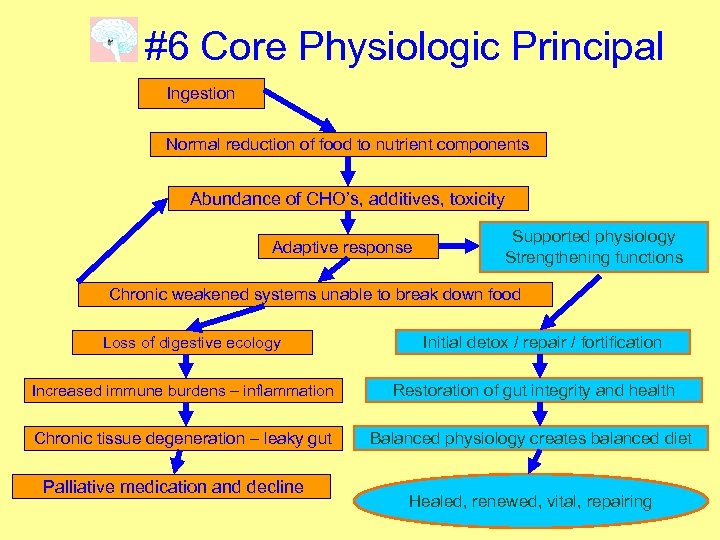 #6 Core Physiologic Principal

Ingestion

Normal reduction of food to nutrient components

Abundance of CHO's, additives, toxicity

Adaptive response

Supported physiology
Strengthening functions

Chronic weakened systems unable to break down food

Loss of digestive ecology

Increased immune burdens – inflammation

Chronic tissue degeneration – leaky gut

Palliative medication and decline

Initial detox / repair / fortification

Restoration of gut integrity and health

Balanced physiology creates balanced diet

Healed, renewed, vital, repairing